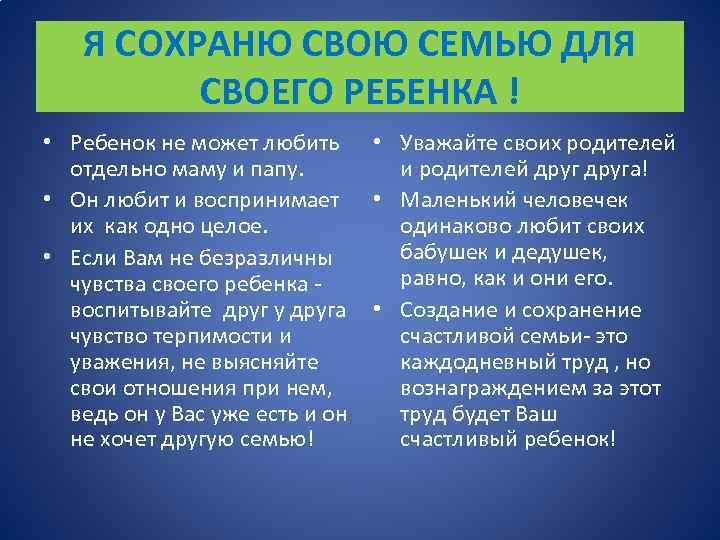 Я СОХРАНЮ СВОЮ СЕМЬЮ ДЛЯ СВОЕГО РЕБЕНКА !

• Ребенок не может любить отдельно маму и папу.
• Он любит и воспринимает их как одно целое.
• Если Вам не безразличны чувства своего ребенка - воспитывайте друг у друга чувство терпимости и уважения, не выясняйте свои отношения при нем, ведь он у Вас уже есть и он не хочет другую семью!

• Уважайте своих родителей и родителей друг друга!
• Маленький человечек одинаково любит своих бабушек и дедушек, равно, как и они его.
• Создание и сохранение счастливой семьи- это каждодневный труд , но вознаграждением за этот труд будет Ваш счастливый ребенок!